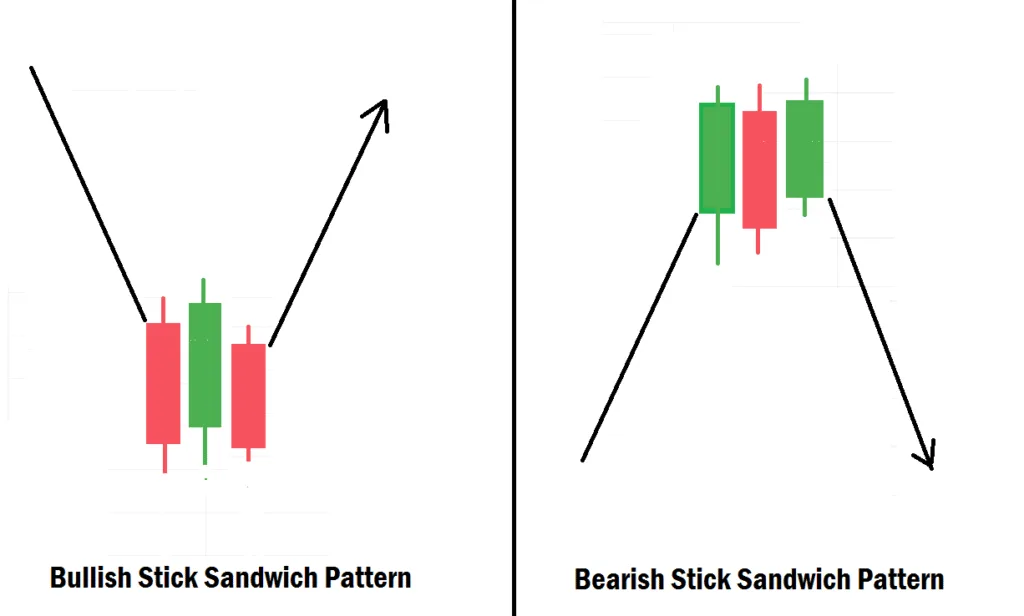 Bullish Stick Sandwich Pattern

Bearish Stick Sandwich Pattern